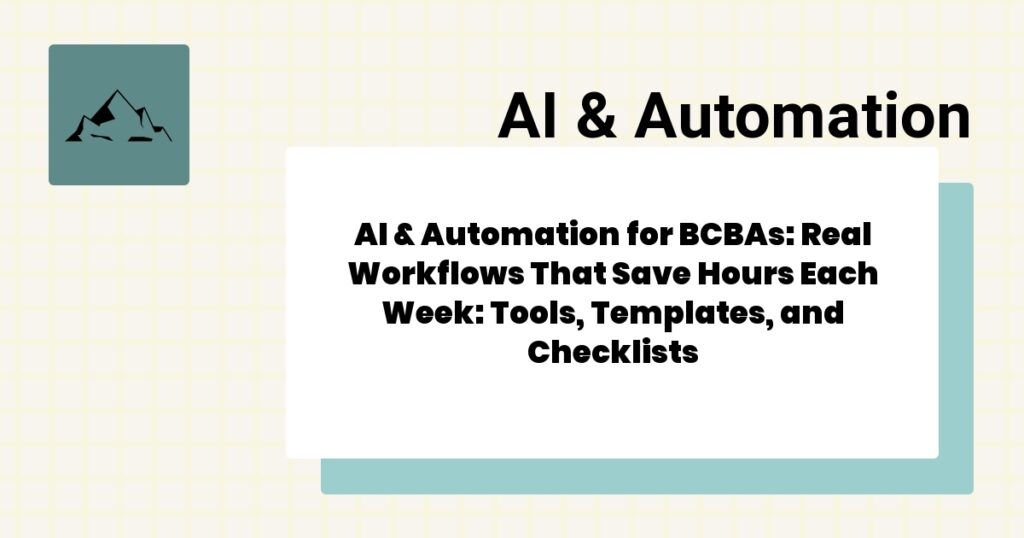 AI & Automation

AI & Automation for BCBAs: Real Workflows That Save Hours Each Week: Tools, Templates, and Checklists